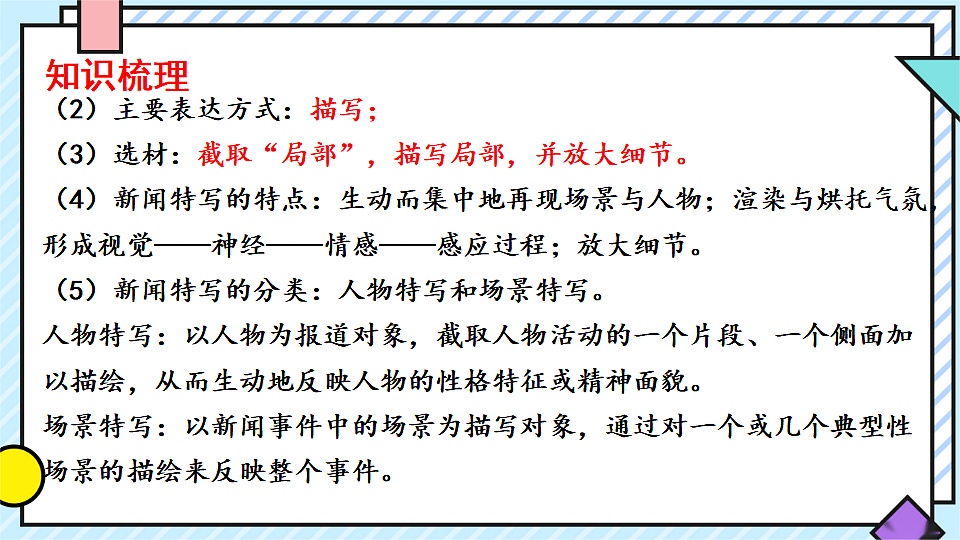 知识梳理

（2）主要表达方式：描写；

（3）选材：截取“局部”，描写局部，并放大细节。

（4）新闻特写的特点：生动而集中地再现场景与人物；渲染与烘托气氛，形成视觉——神经——情感——感应过程；放大细节。

（5）新闻特写的分类：人物特写和场景特写。

人物特写：以人物为报道对象，截取人物活动的一个片段、一个侧面加以描绘，从而生动地反映人物的性格特征或精神面貌。

场景特写：以新闻事件中的场景为描写对象，通过对一个或几个典型性场景的描绘来反映整个事件。